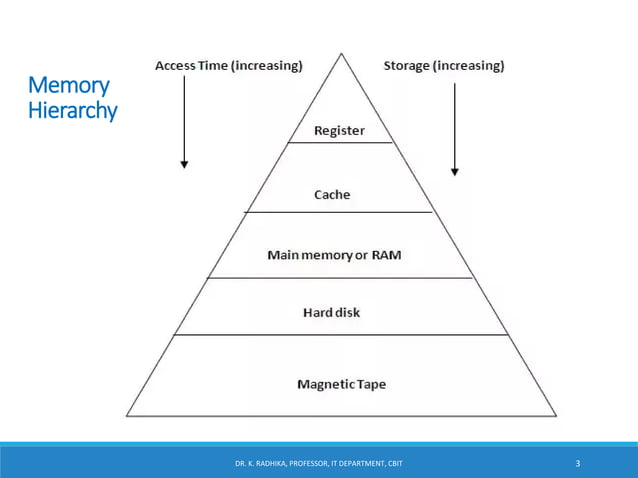 Memory Hierarchy

Access Time (increasing)

Storage (increasing)

Register

Cache

Main memory or RAM

Hard disk

Magnetic Tape

DR. K. RADHIKA, PROFESSOR, IT DEPARTMENT, CBIT

3